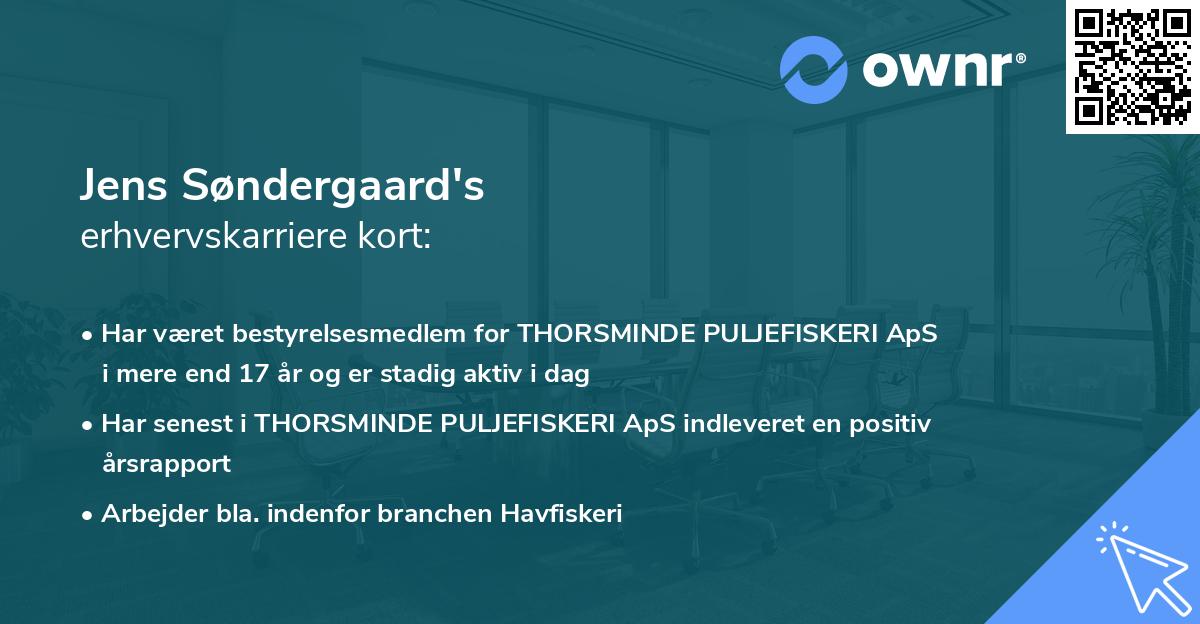 ownr®

Jens Søndergaard's
erhvervskarriere kort:

• Har været bestyrelsesmedlem for THORSMINDE PULJEFISKERI ApS i mere end 17 år og er stadig aktiv i dag

• Har senest i THORSMINDE PULJEFISKERI ApS indleveret en positiv årsrapport

• Arbejder bla. indenfor branchen Havfiskeri